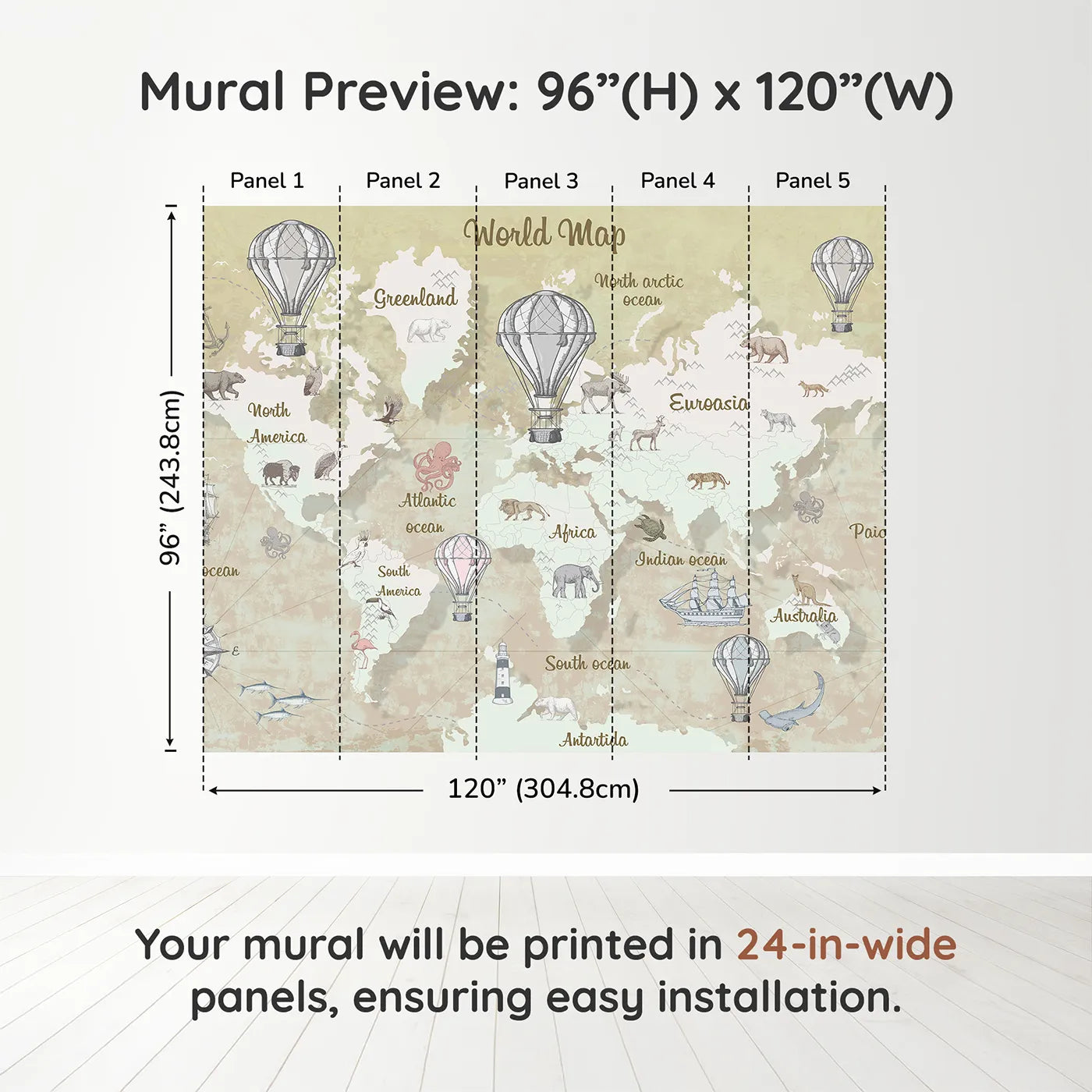 Mural Preview: 96”(H) x 120”(W)

Panel 1 Panel 2 Panel 3 Panel 4 Panel 5

96” (243.8cm)

World Map

Greenland

North arctic ocean

North America

Euroasia

Atlantic ocean

Africa

Paci

ocean

South America

Indian ocean

Australia

South ocean

Antartida

120” (304.8cm)

Your mural will be printed in 24-in-wide panels, ensuring easy installation.